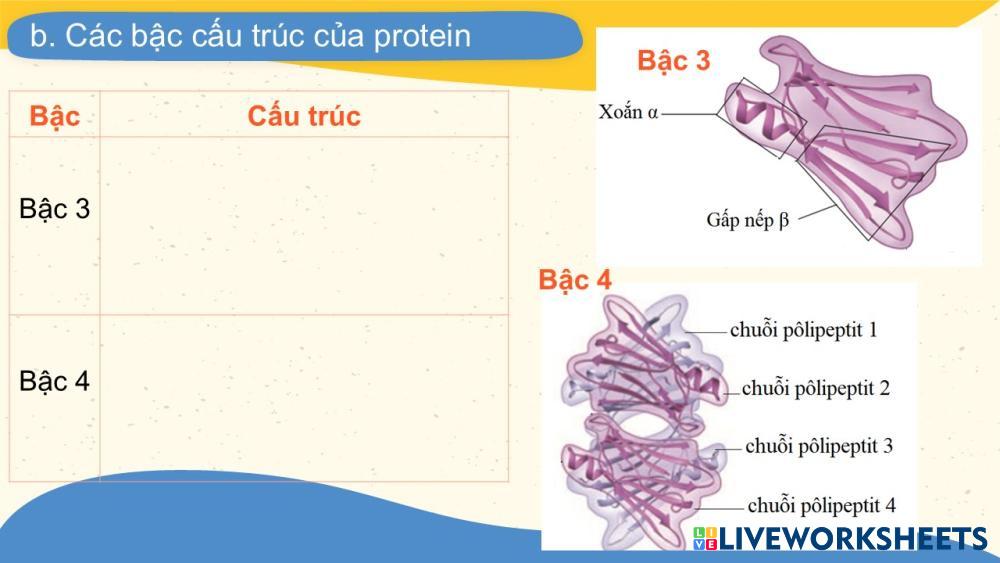 b. Các bậc cấu trúc của protein

| Bậc | Cấu trúc |
|---|---|
| Bậc 3 | |
| Bậc 4 | |

Bậc 3

Xoắn α

Gấp nếp β

Bậc 4

chuỗi pôlipeptit 1

chuỗi pôlipeptit 2

chuỗi pôlipeptit 3

chuỗi pôlipeptit 4

LIVEWORKSHEETS